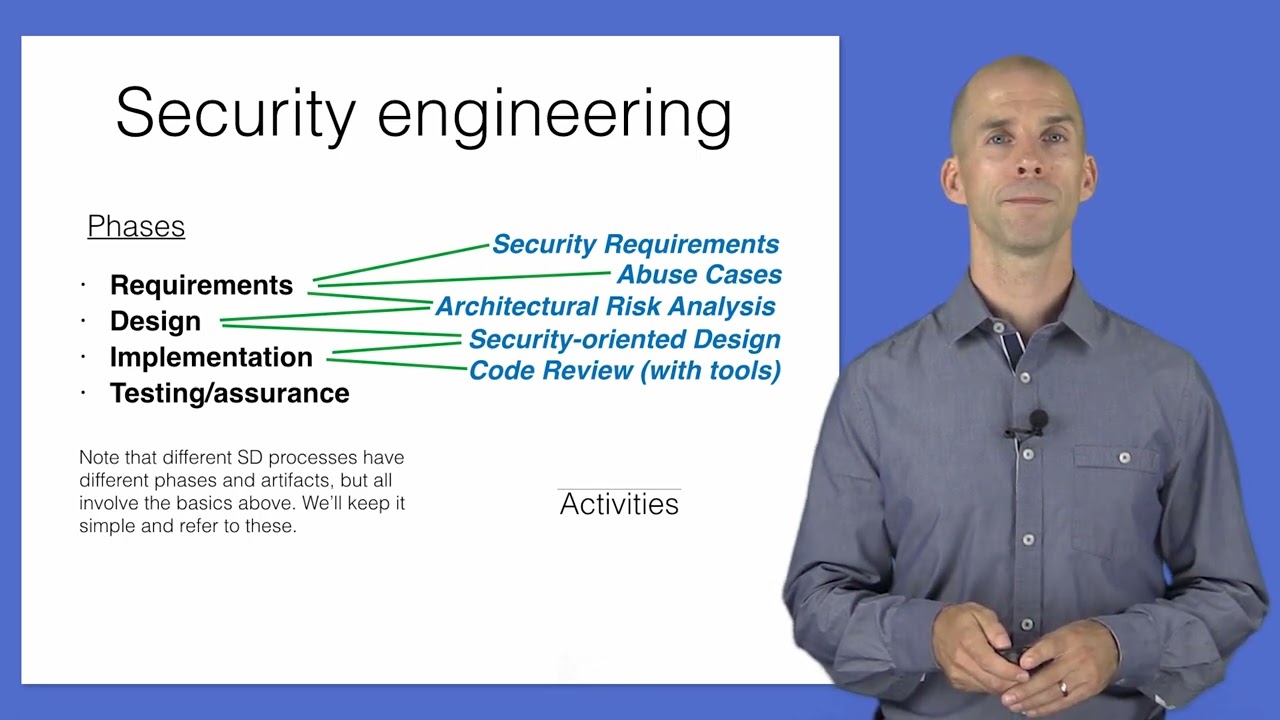 Security engineering

Phases

· Requirements
· Design
· Implementation
· Testing/assurance

Security Requirements
Abuse Cases
Architectural Risk Analysis
Security-oriented Design
Code Review (with tools)

Note that different SD processes have different phases and artifacts, but all involve the basics above. We'll keep it simple and refer to these.

Activities